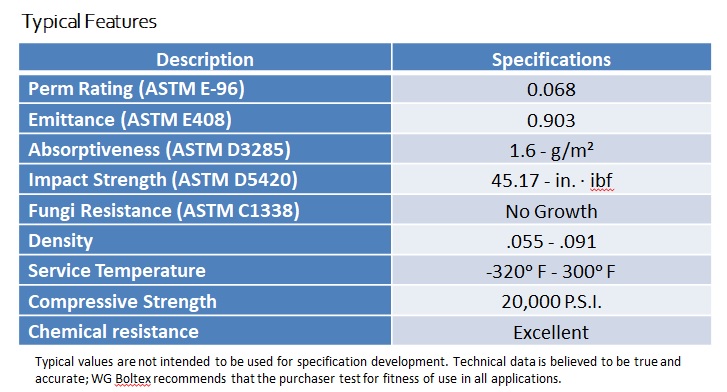 Typical Features

| Description | Specifications |
|---|---|
| Perm Rating (ASTM E-96) | 0.068 |
| Emittance (ASTM E408) | 0.903 |
| Absorptiveness (ASTM D3285) | 1.6 - g/m² |
| Impact Strength (ASTM D5420) | 45.17 - in. · ibf |
| Fungi Resistance (ASTM C1338) | No Growth |
| Density | .055 - .091 |
| Service Temperature | -320° F - 300° F |
| Compressive Strength | 20,000 P.S.I. |
| Chemical resistance | Excellent |

Typical values are not intended to be used for specification development. Technical data is believed to be true and accurate; WG Boltex recommends that the purchaser test for fitness of use in all applications.